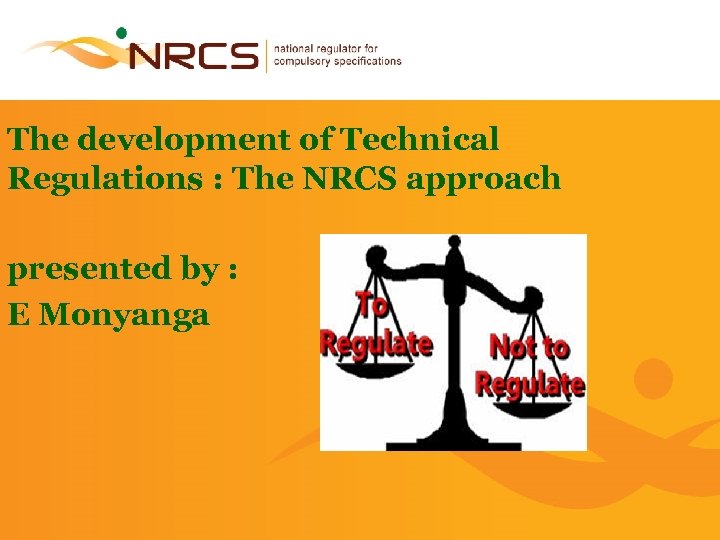 NRCS national regulator for compulsory specifications

The development of Technical Regulations : The NRCS approach

presented by :
E Monyanga

To Regulate

Not to Regulate